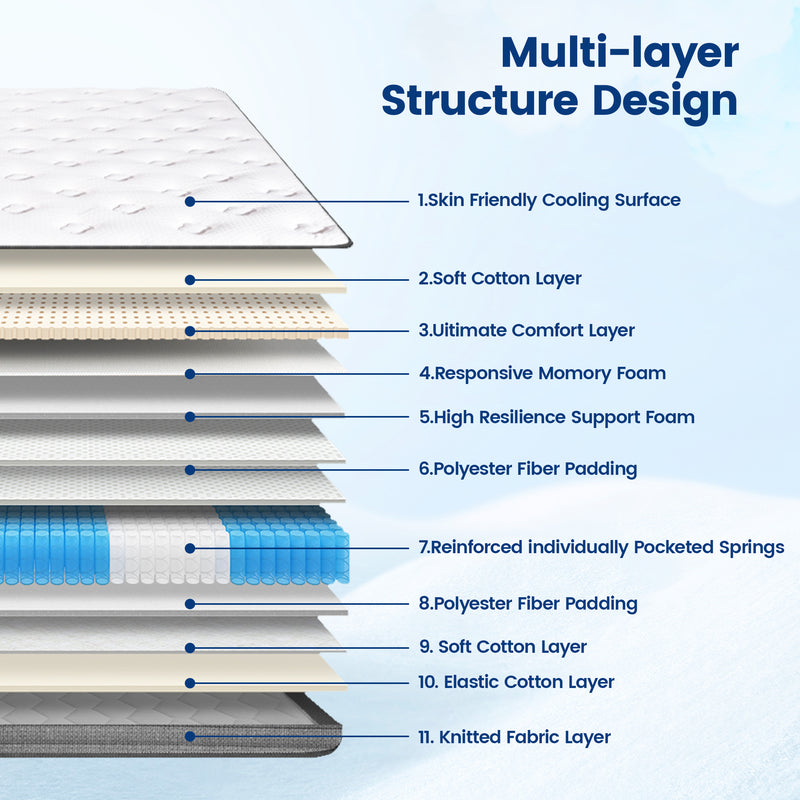 Multi-layer Structure Design

1.Skin Friendly Cooling Surface

2.Soft Cotton Layer

3.Uitimate Comfort Layer

4.Responsive Momory Foam

5.High Resilience Support Foam

6.Polyester Fiber Padding

7.Reinforced individually Pocketed Springs

8.Polyester Fiber Padding

9. Soft Cotton Layer

10. Elastic Cotton Layer

11. Knitted Fabric Layer